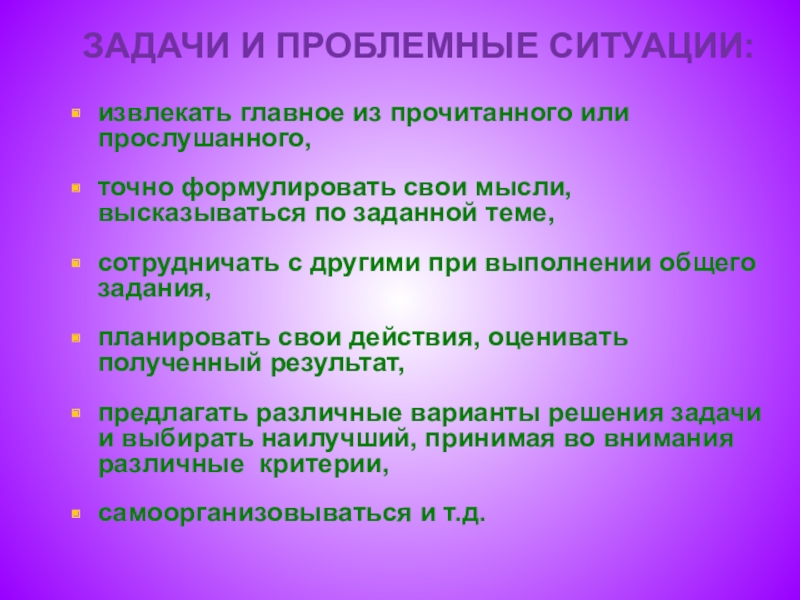 ЗАДАЧИ И ПРОБЛЕМНЫЕ СИТУАЦИИ:

- извлекать главное из прочитанного или прослушанного,

- точно формулировать свои мысли, высказываться по заданной теме,

- сотрудничать с другими при выполнении общего задания,

- планировать свои действия, оценивать полученный результат,

- предлагать различные варианты решения задачи и выбирать наилучший, принимая во внимания различные критерии,

- самоорганизовываться и т.д.